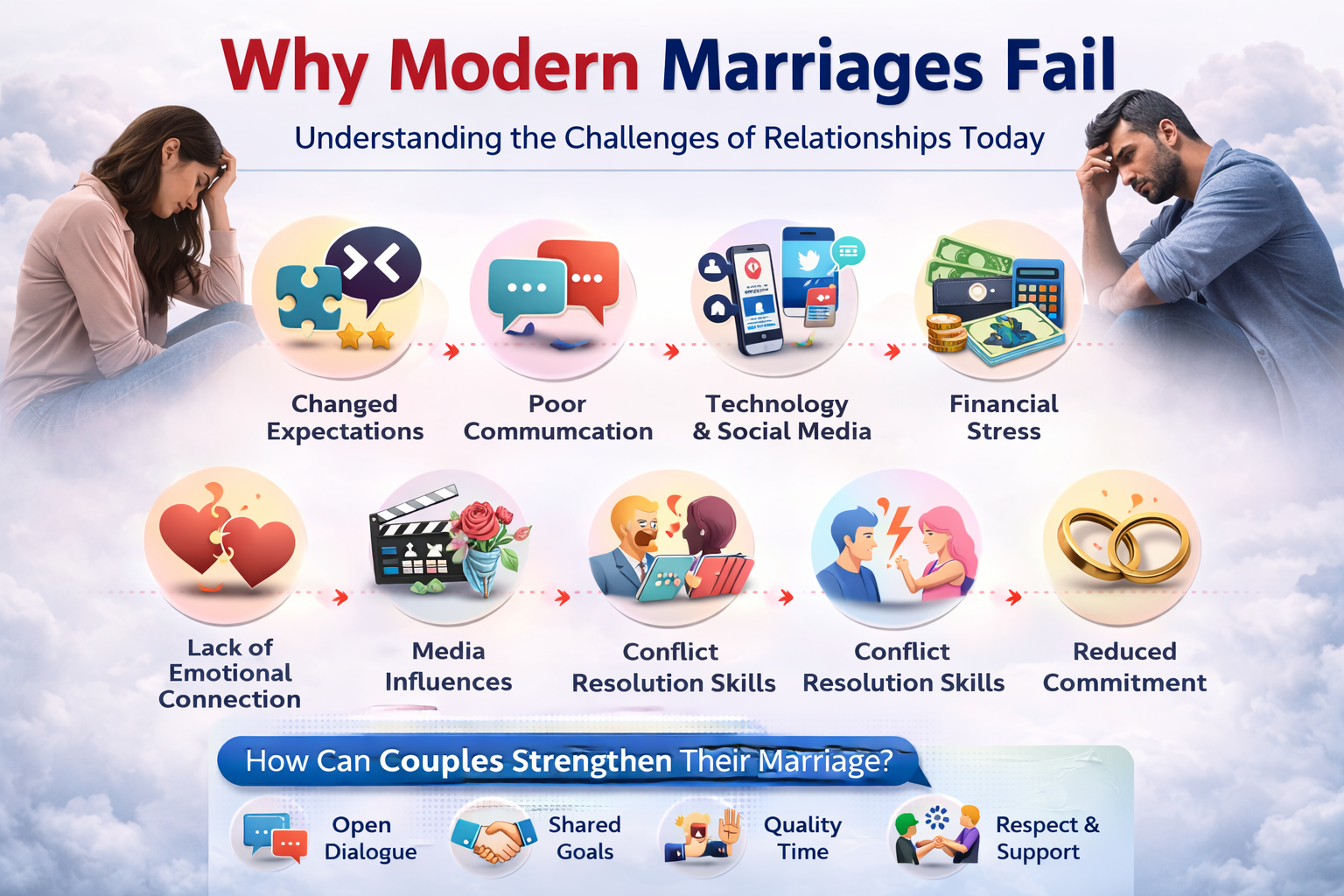 Why Modern Marriages Fail

Understanding the Challenges of Relationships Today

Changed Expectations

Poor Commumcation

Technology & Social Media

Financial Stress

Lack of Emotional Connection

Media Influences

Conflict Resolution Skills

Conflict Resolution Skills

Reduced Commitment

How Can Couples Strengthen Their Marriage?

Open Dialogue

Shared Goals

Quality Time

Respect & Support